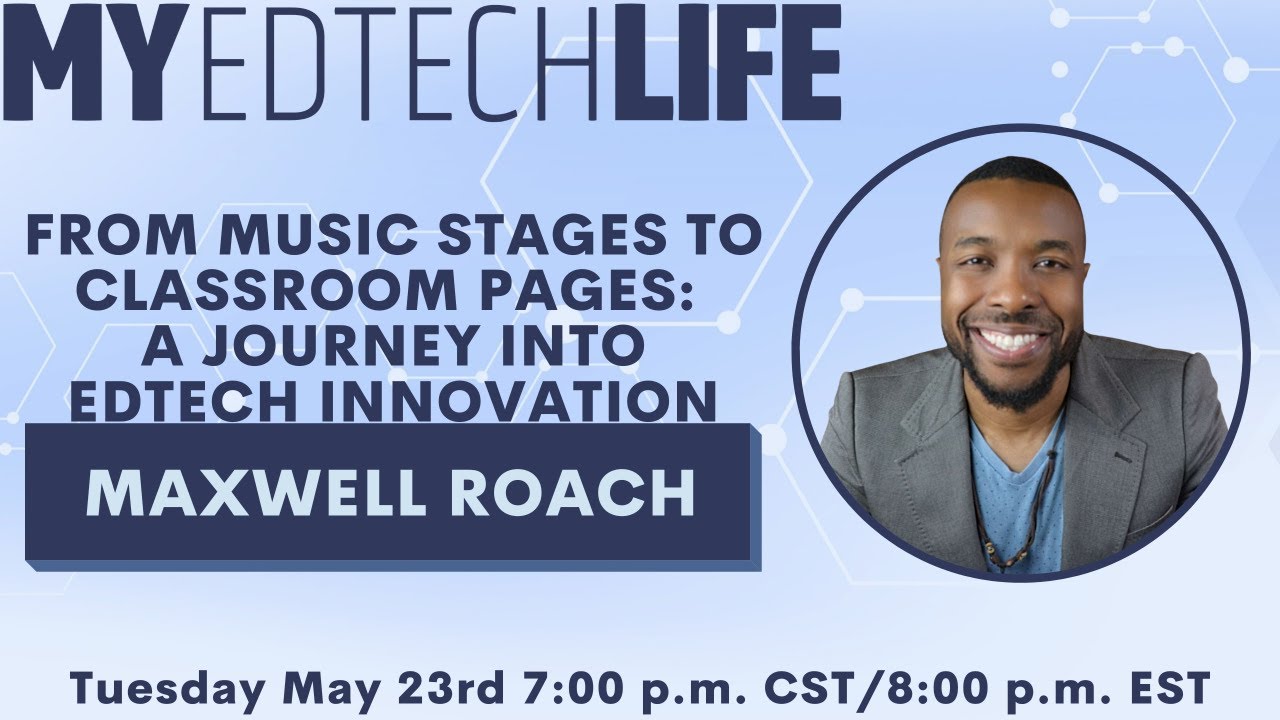 MYEDTECHLIFE

FROM MUSIC STAGES TO CLASSROOM PAGES: A JOURNEY INTO EDTECH INNOVATION

MAXWELL ROACH

Tuesday May 23rd 7:00 p.m. CST/8:00 p.m. EST